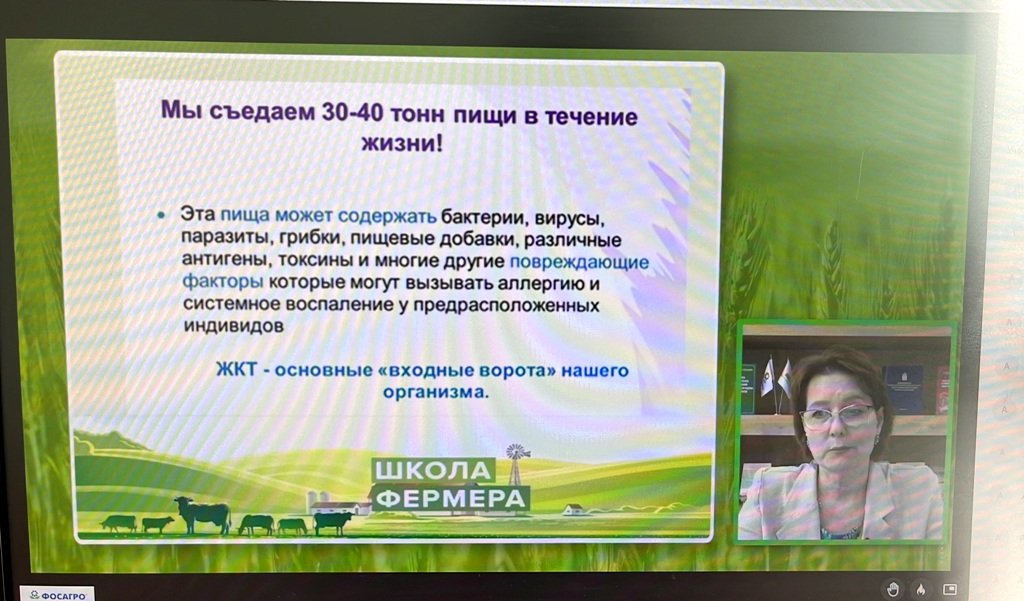 Мы съедаем 30-40 тонн пищи в течение жизни!

• Эта пища может содержать бактерии, вирусы, паразиты, грибки, пищевые добавки, различные антигены, токсины и многие другие повреждающие факторы которые могут вызывать аллергию и системное воспаление у предрасположенных индивидов

ЖКТ - основные «входные ворота» нашего организма.

ШКОЛА ФЕРМЕРА

ФОСАГРО